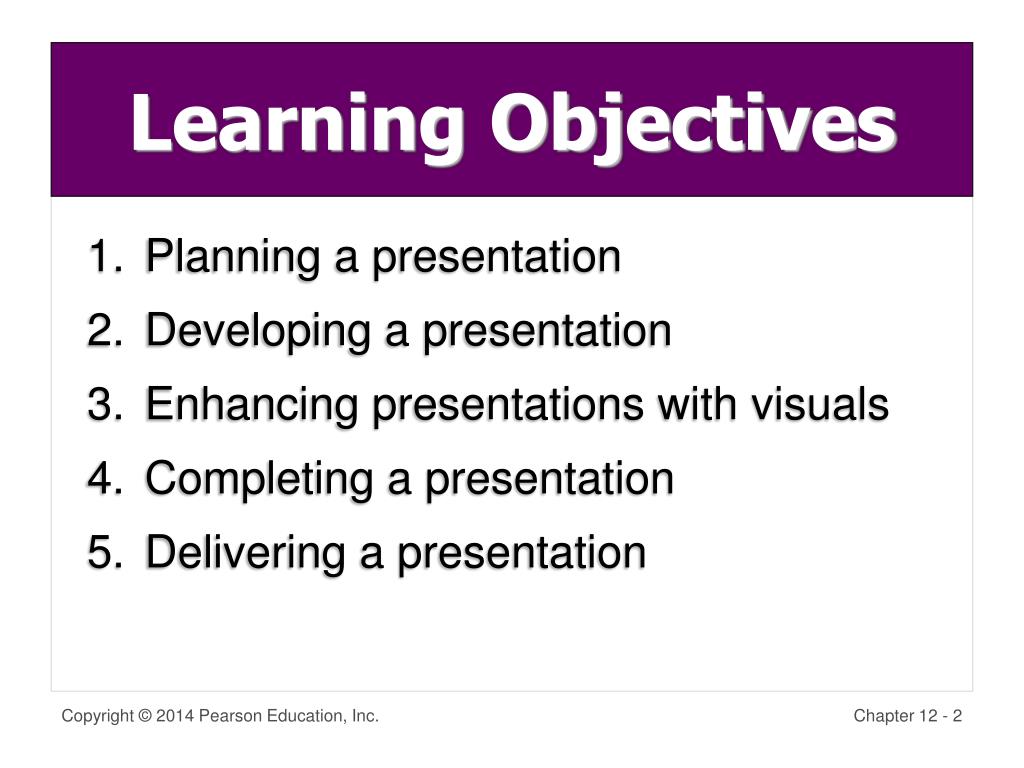 Learning Objectives

1. Planning a presentation
2. Developing a presentation
3. Enhancing presentations with visuals
4. Completing a presentation
5. Delivering a presentation

Copyright © 2014 Pearson Education, Inc.

Chapter 12 - 2